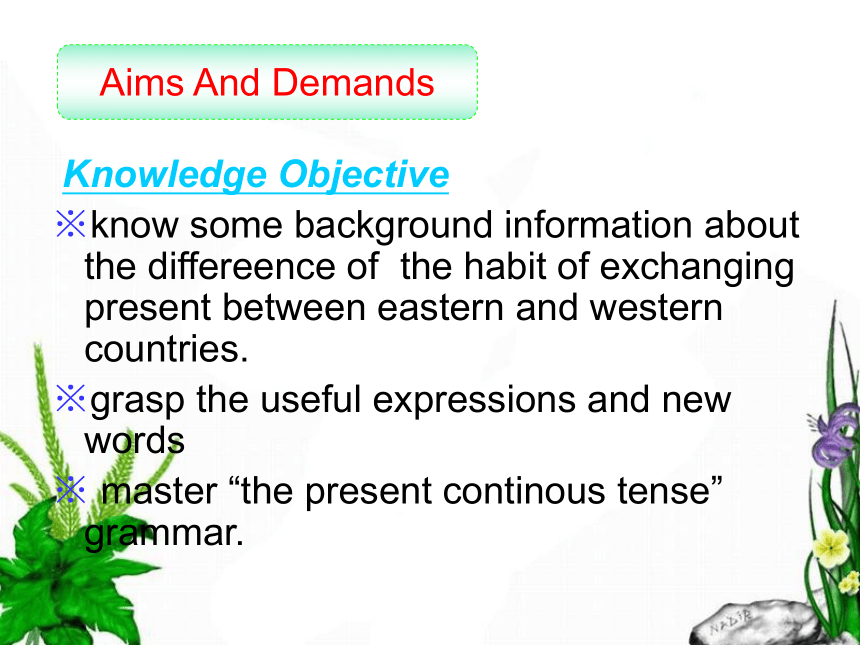 Aims And Demands

Knowledge Objective

※know some background information about the differeence of the habit of exchanging present between eastern and western countries.

※grasp the useful expressions and new words

※ master “the present continous tense” grammar.

NADIR